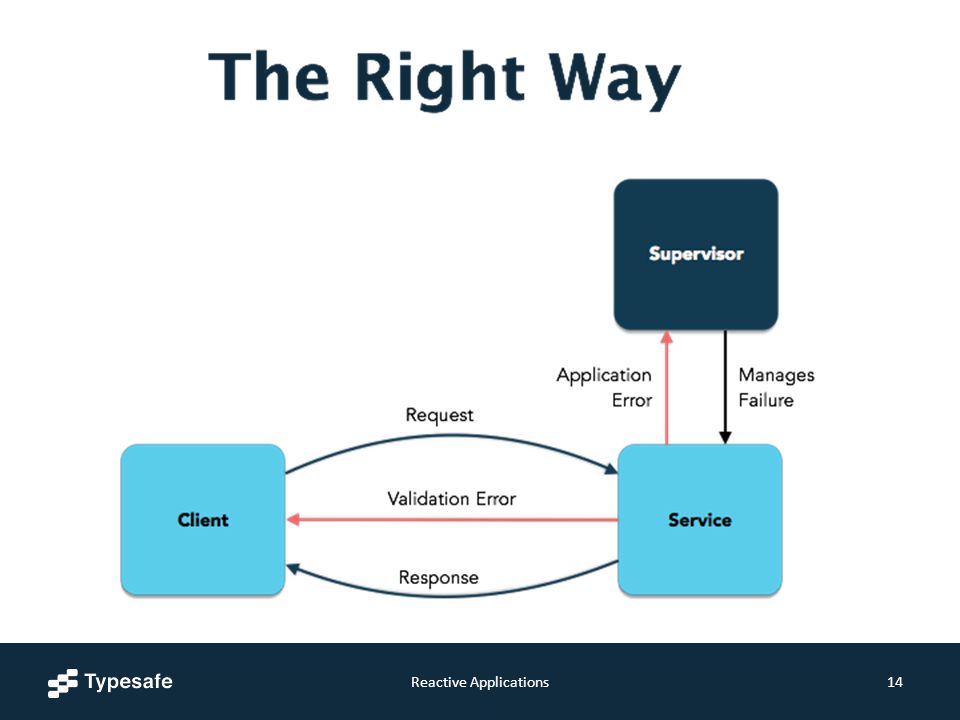 The Right Way

Supervisor

Application Error

Manages Failure

Request

Client

Validation Error

Service

Response

Typesafe

Reactive Applications

14